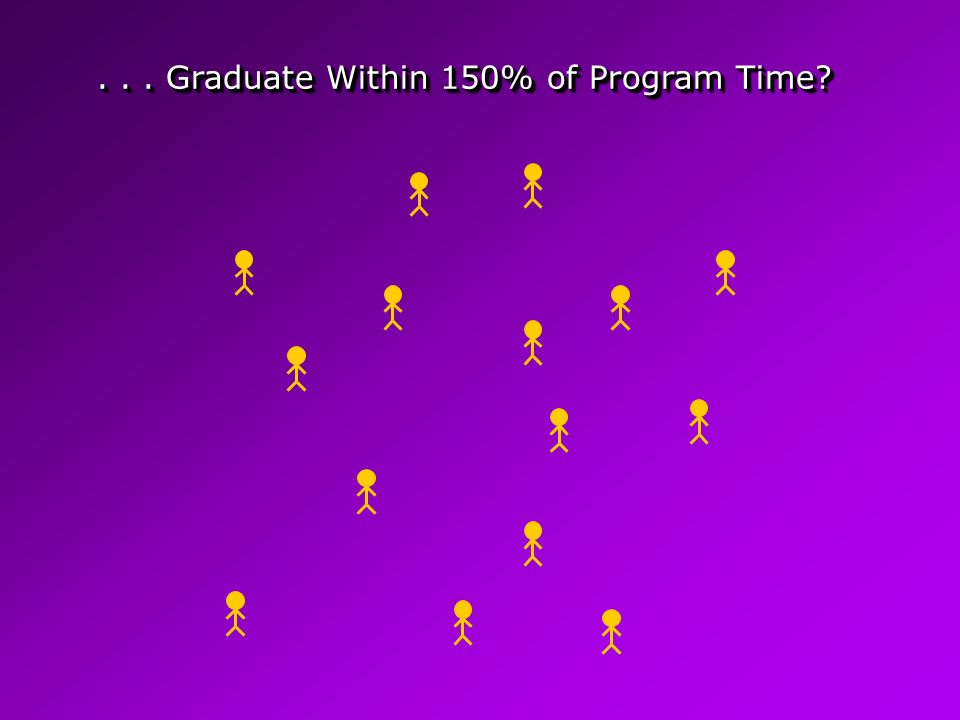 . . . Graduate Within 150% of Program Time?